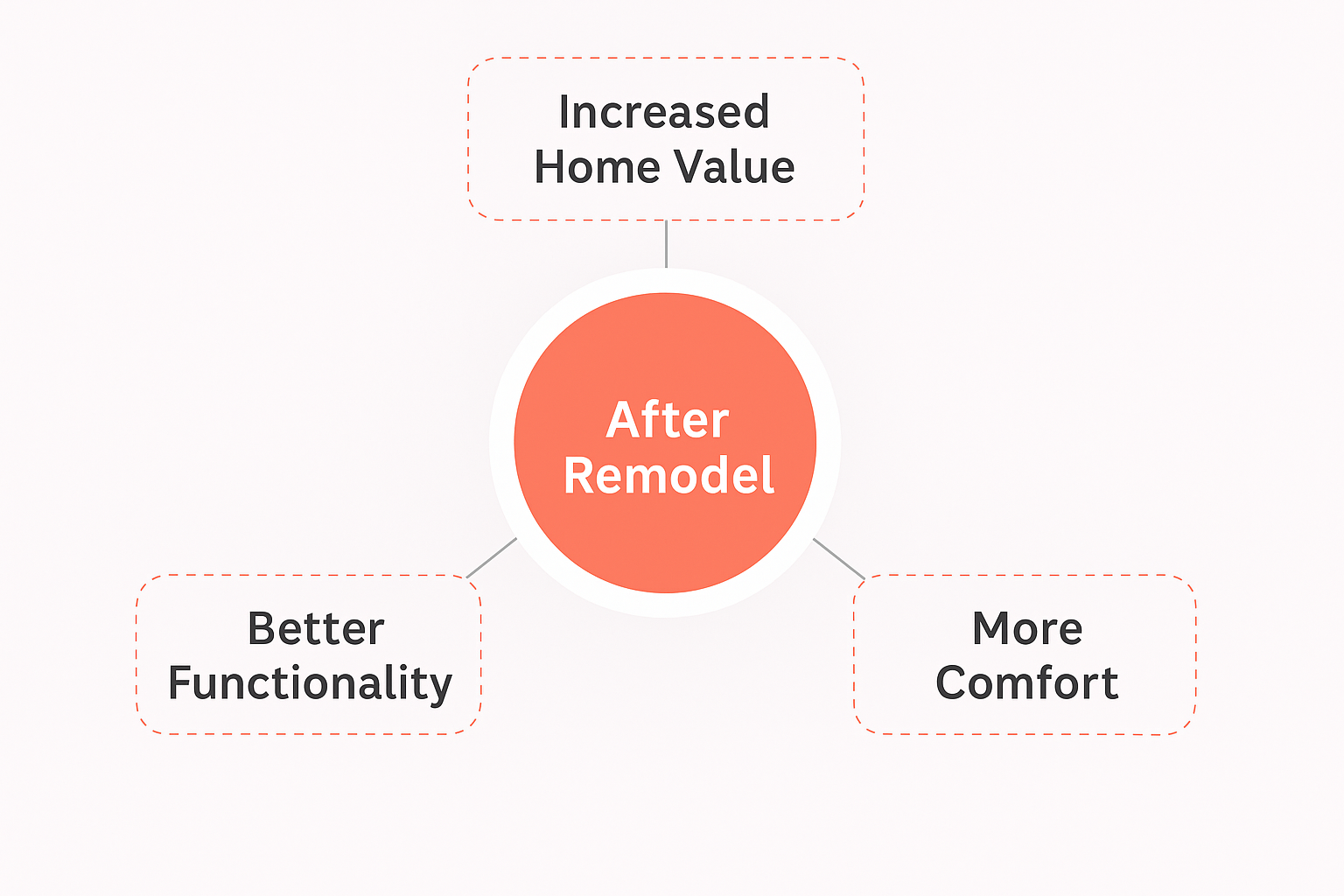 Increased Home Value

After Remodel

Better Functionality

More Comfort